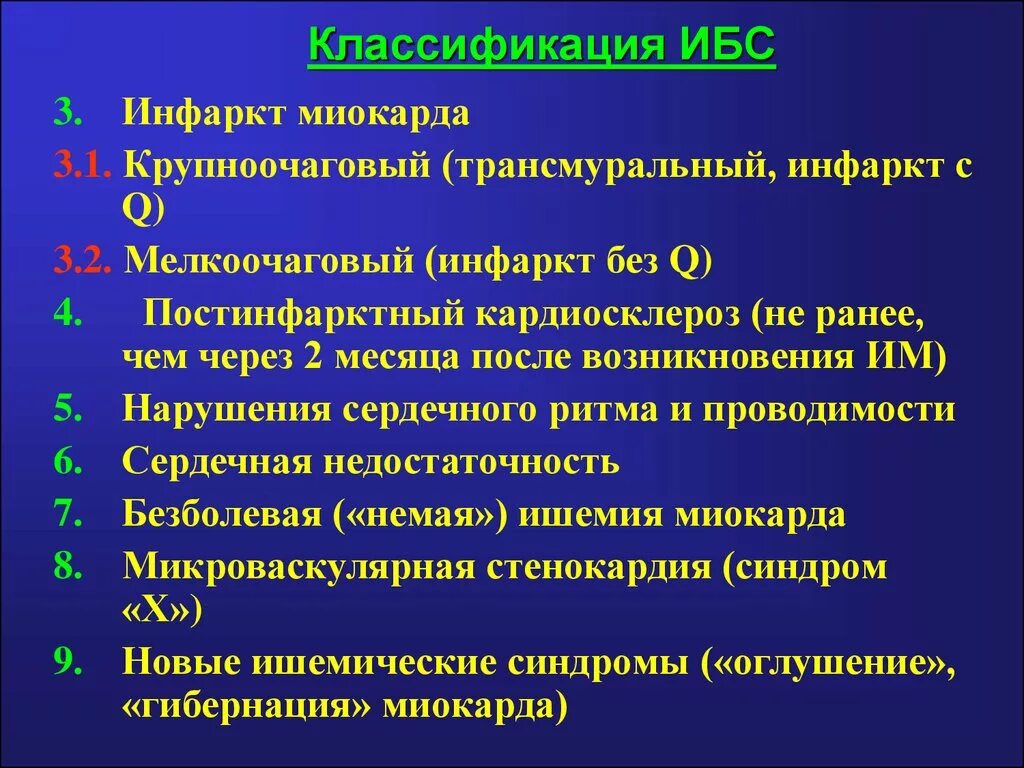 Классификация ИБС

3. Инфаркт миокарда

3.1. Крупноочаговый (трансмуральный, инфаркт с Q)

3.2. Мелкоочаговый (инфаркт без Q)

4. Постинфарктный кардиосклероз (не ранее, чем через 2 месяца после возникновения ИМ)

5. Нарушения сердечного ритма и проводимости

6. Сердечная недостаточность

7. Безболевая («немая») ишемия миокарда

8. Микроваскулярная стенокардия (синдром «Х»)

9. Новые ишемические синдромы («оглушение», «гибернация» миокарда)